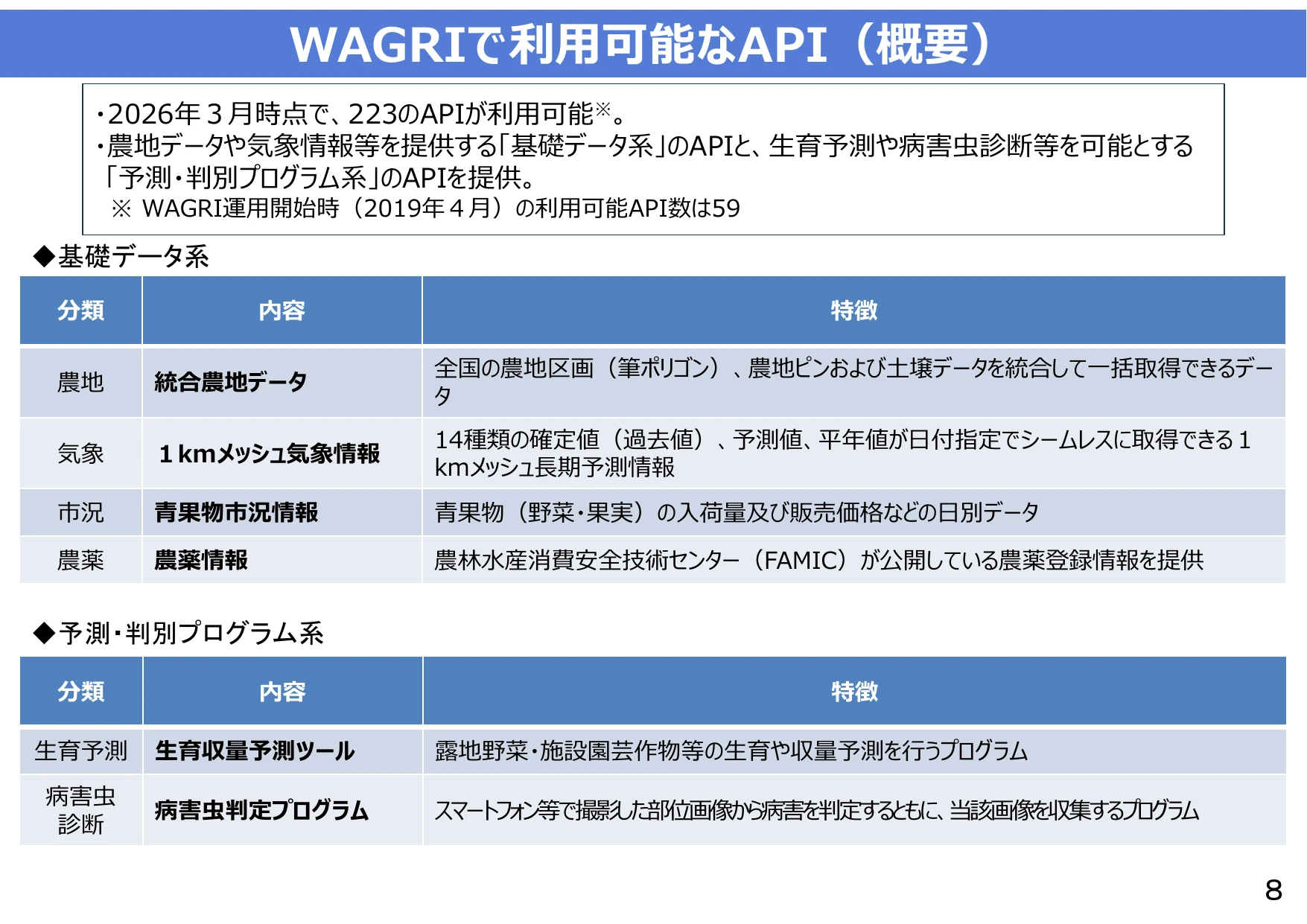 WAGRIで利用可能なAPI（概要）

・2026年３月時点で、223のAPIが利用可能※。
・農地データや気象情報等を提供する「基礎データ系」のAPIと、生育予測や病害虫診断等を可能とする「予測・判別プログラム系」のAPIを提供。
※ WAGRI運用開始時（2019年４月）の利用可能API数は59

◆基礎データ系

| 分類 | 内容 | 特徴 |
|---|---|---|
| 農地 | 統合農地データ | 全国の農地区画（筆ポリゴン）、農地ピンおよび土壌データを統合して一括取得できるデータ |
| 気象 | １kmメッシュ気象情報 | 14種類の確定値（過去値）、予測値、平年値が日付指定でシームレスに取得できる１kmメッシュ長期予測情報 |
| 市況 | 青果物市況情報 | 青果物（野菜・果実）の入荷量及び販売価格などの日別データ |
| 農薬 | 農薬情報 | 農林水産消費安全技術センター（FAMIC）が公開している農薬登録情報を提供 |

◆予測・判別プログラム系

| 分類 | 内容 | 特徴 |
|---|---|---|
| 生育予測 | 生育収量予測ツール | 露地野菜・施設園芸作物等の生育や収量予測を行うプログラム |
| 病害虫診断 | 病害虫判定プログラム | スマートフォン等で撮影した部位画像から病害を判定するとともに、当該画像を収集するプログラム |

8